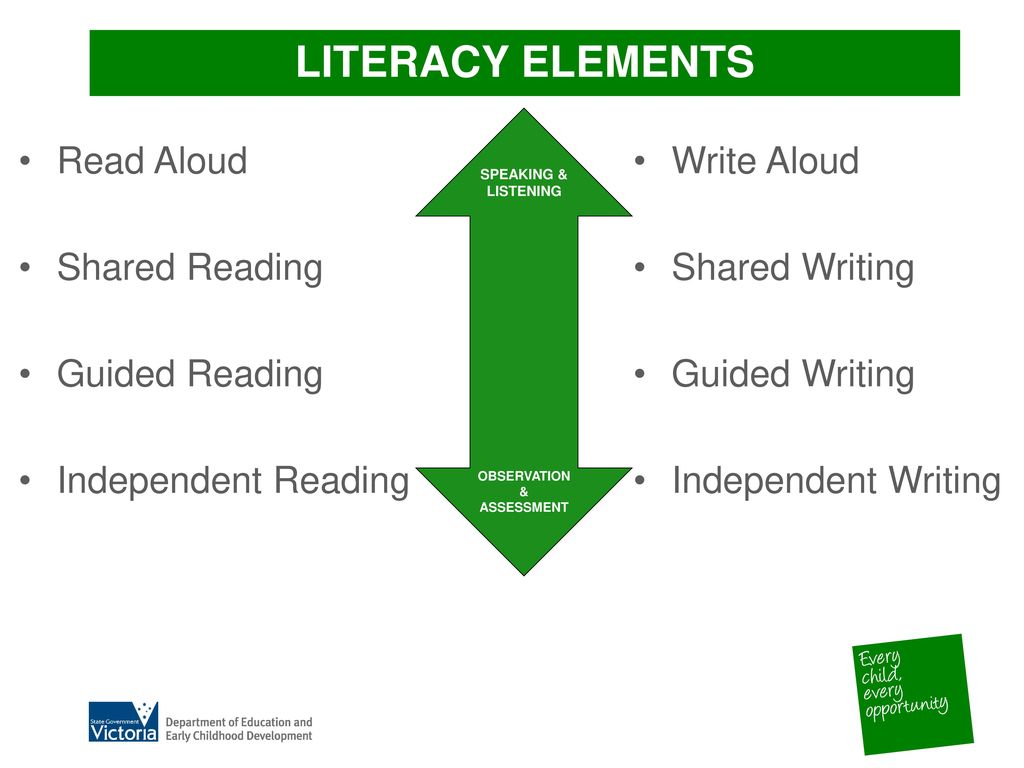 LITERACY ELEMENTS

• Read Aloud

• Shared Reading

• Guided Reading

• Independent Reading

SPEAKING & LISTENING

OBSERVATION & ASSESSMENT

• Write Aloud

• Shared Writing

• Guided Writing

• Independent Writing

State Government Victoria

Department of Education and Early Childhood Development

Every child, every opportunity